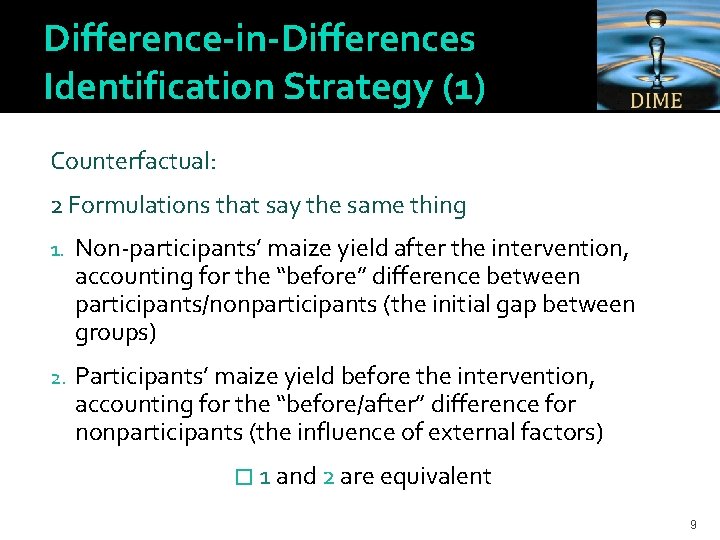 Difference-in-Differences Identification Strategy (1)

DIME

Counterfactual:

2 Formulations that say the same thing

1. Non-participants' maize yield after the intervention, accounting for the "before" difference between participants/nonparticipants (the initial gap between groups)

2. Participants' maize yield before the intervention, accounting for the "before/after" difference for nonparticipants (the influence of external factors)

☐ 1 and 2 are equivalent

9